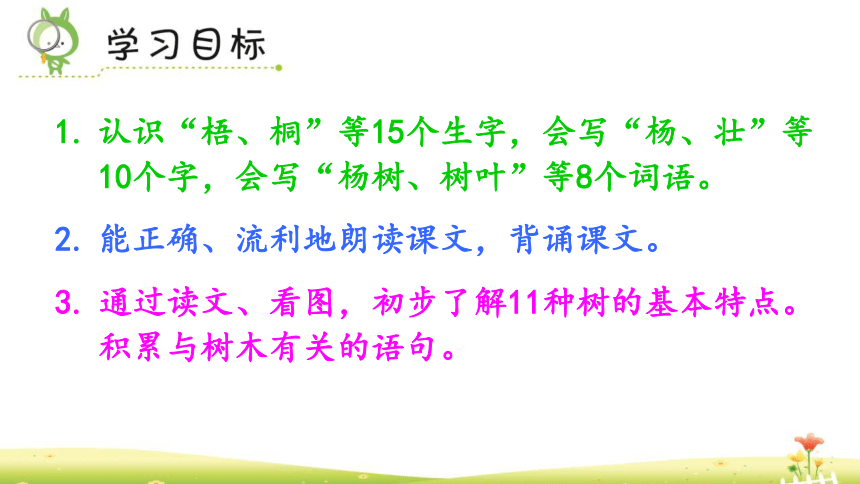 学习目标

1. 认识“梧、桐”等15个生字，会写“杨、壮”等10个字，会写“杨树、树叶”等8个词语。

2. 能正确、流利地朗读课文，背诵课文。

3. 通过读文、看图，初步了解11种树的基本特点。积累与树木有关的语句。